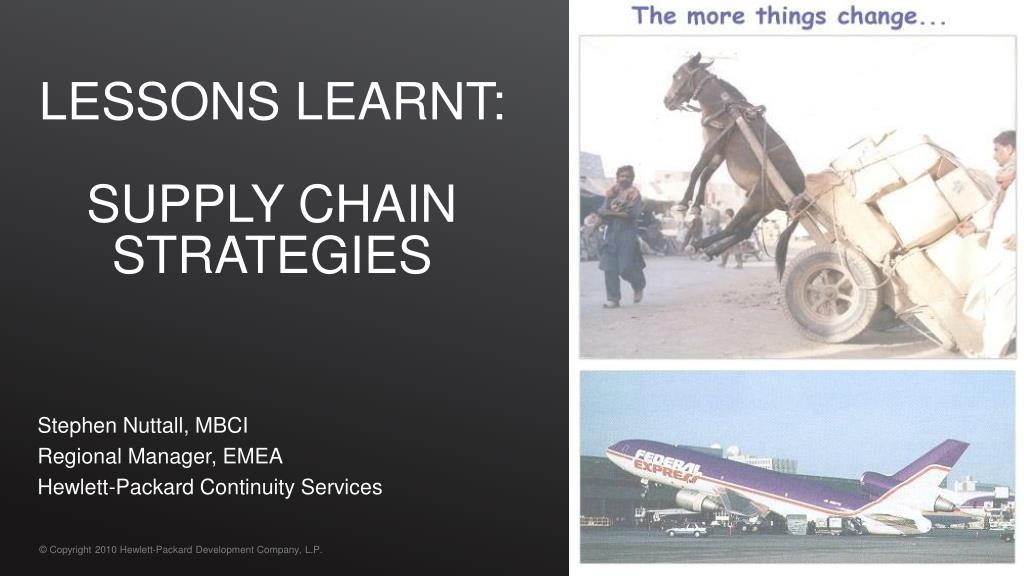 LESSONS LEARNT:

SUPPLY CHAIN STRATEGIES

Stephen Nuttall, MBCI
Regional Manager, EMEA
Hewlett-Packard Continuity Services

© Copyright 2010 Hewlett-Packard Development Company, L.P.

The more things change...

FEDERAL EXPRESS